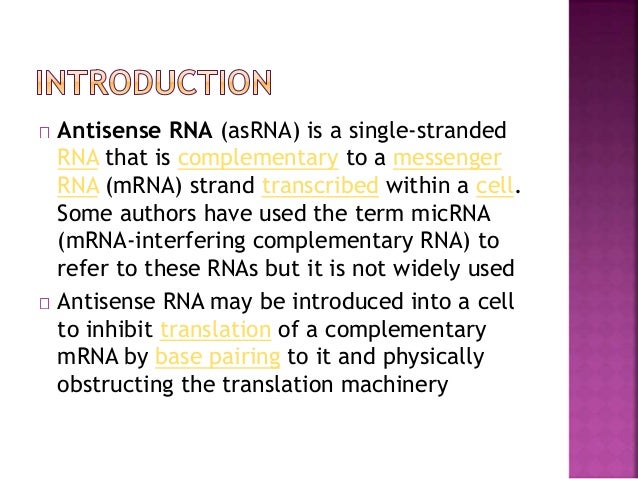 INTRODUCTION

Antisense RNA (asRNA) is a single-stranded RNA that is complementary to a messenger RNA (mRNA) strand transcribed within a cell. Some authors have used the term micRNA (mRNA-interfering complementary RNA) to refer to these RNAs but it is not widely used

Antisense RNA may be introduced into a cell to inhibit translation of a complementary mRNA by base pairing to it and physically obstructing the translation machinery